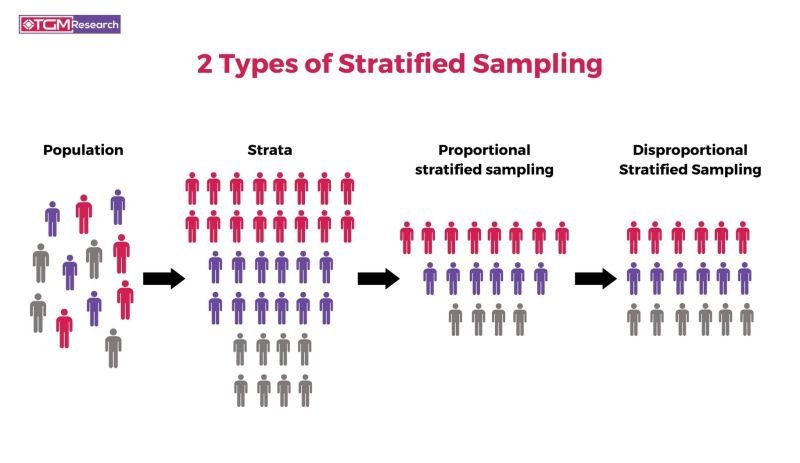 TGM Research

2 Types of Stratified Sampling

Population

Strata

Proportional stratified sampling

Disproportional Stratified Sampling